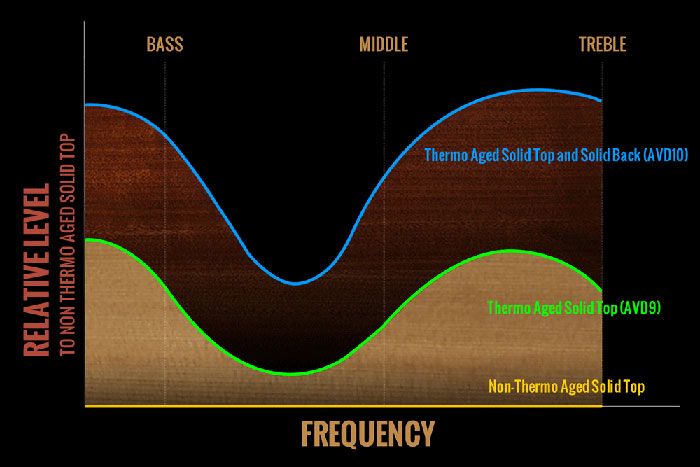 RELATIVE LEVEL
TO NON THERMO AGED SOLID TOP

BASS
MIDDLE
TREBLE

Thermo Aged Solid Top and Solid Back (AVD10)

Thermo Aged Solid Top (AVD9)

Non-Thermo Aged Solid Top

FREQUENCY